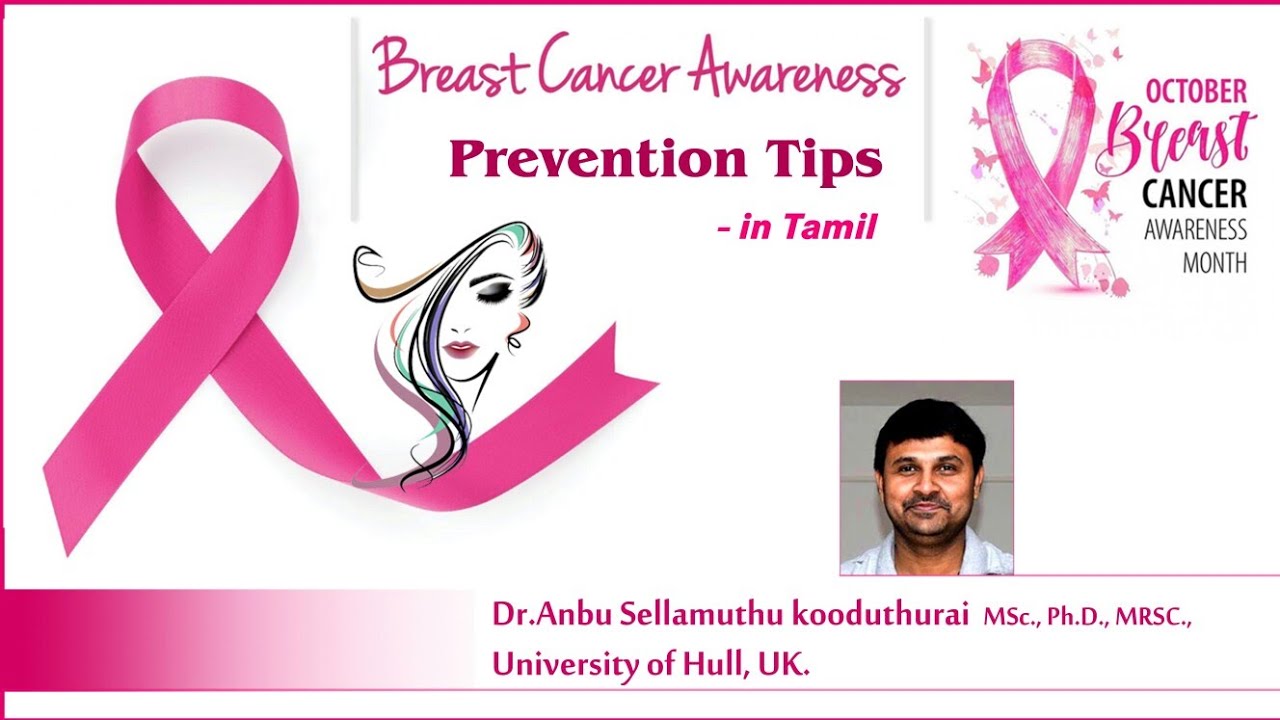 Breast Cancer Awareness

Prevention Tips

- in Tamil

OCTOBER
Breast
CANCER
AWARENESS
MONTH

Dr.Anbu Sellamuthu kooduthurai MSc., Ph.D., MRSC.,
University of Hull, UK.